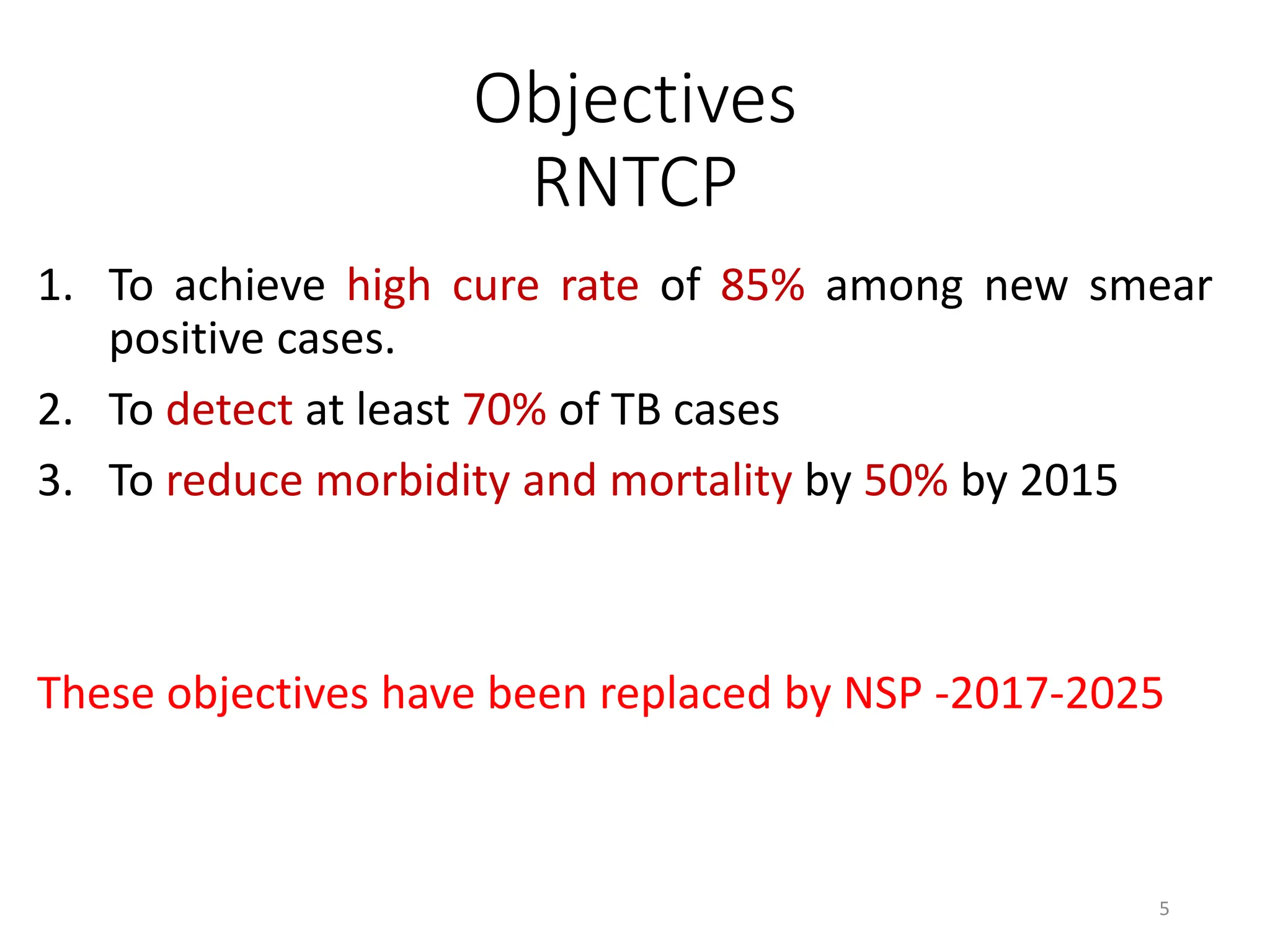 Objectives
RNTCP

1. To achieve high cure rate of 85% among new smear positive cases.
2. To detect at least 70% of TB cases
3. To reduce morbidity and mortality by 50% by 2015

These objectives have been replaced by NSP -2017-2025

5